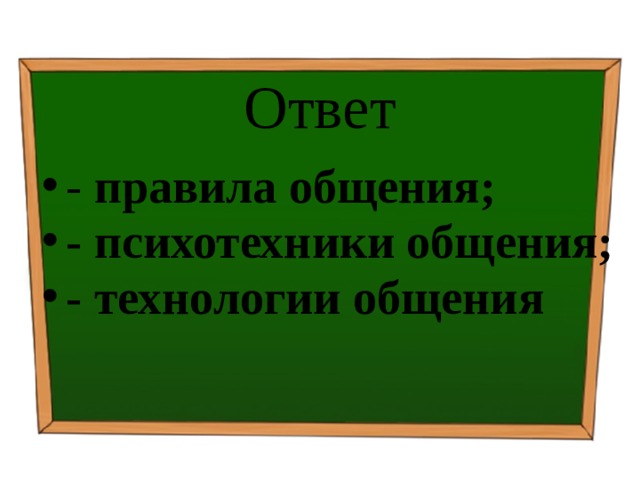 Ответ

• - правила общения;
• - психотехники общения;
• - технологии общения